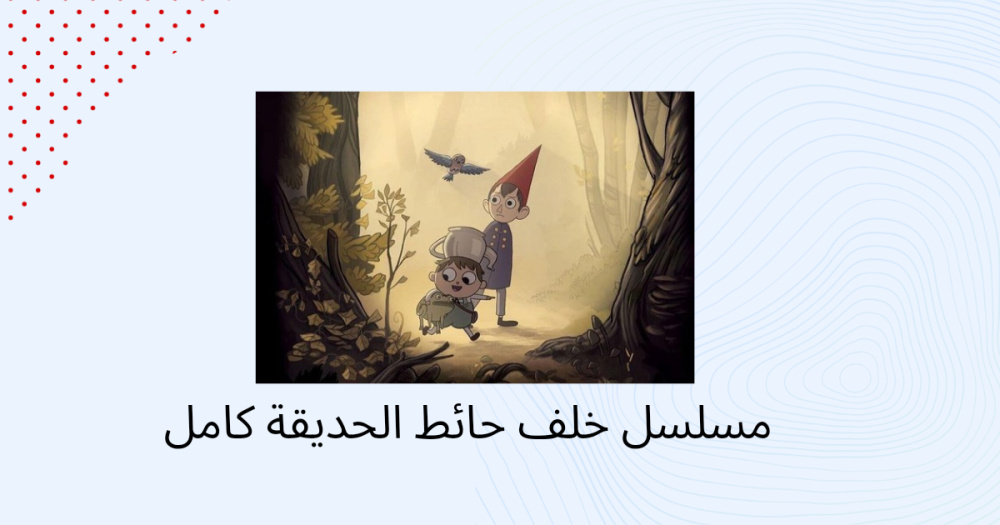 مسلسل خلف حائط الحديقة كامل